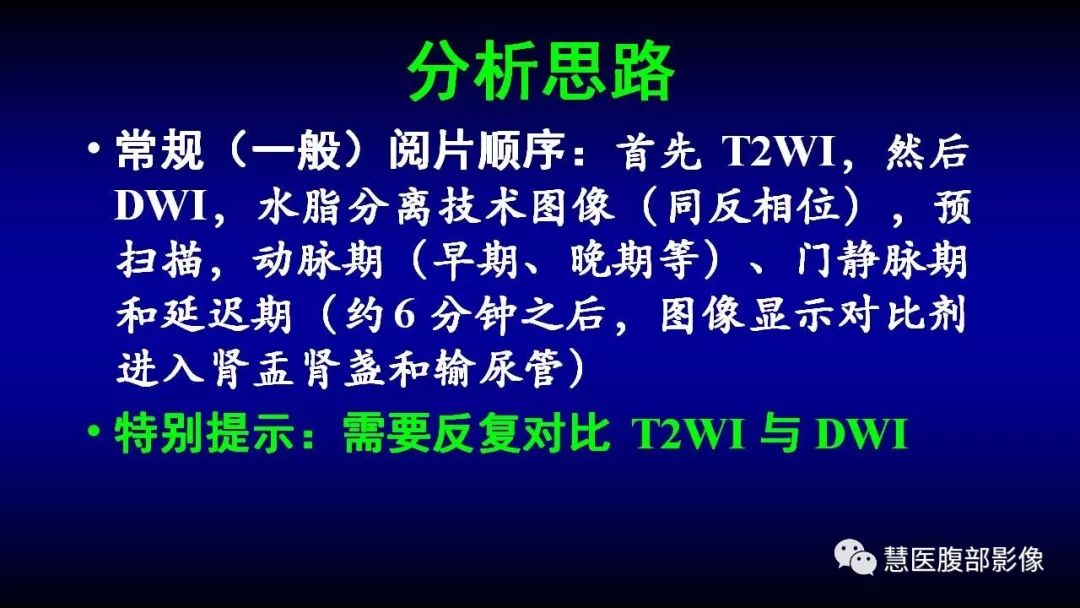 分析思路

• 常规（一般）阅片顺序：首先 T2WI，然后 DWI，水脂分离技术图像（同反相位），预扫描，动脉期（早期、晚期等）、门静脉期和延迟期（约 6 分钟之后，图像显示对比剂进入肾盂肾盏和输尿管）

• 特别提示：需要反复对比 T2WI 与 DWI

慧医腹部影像